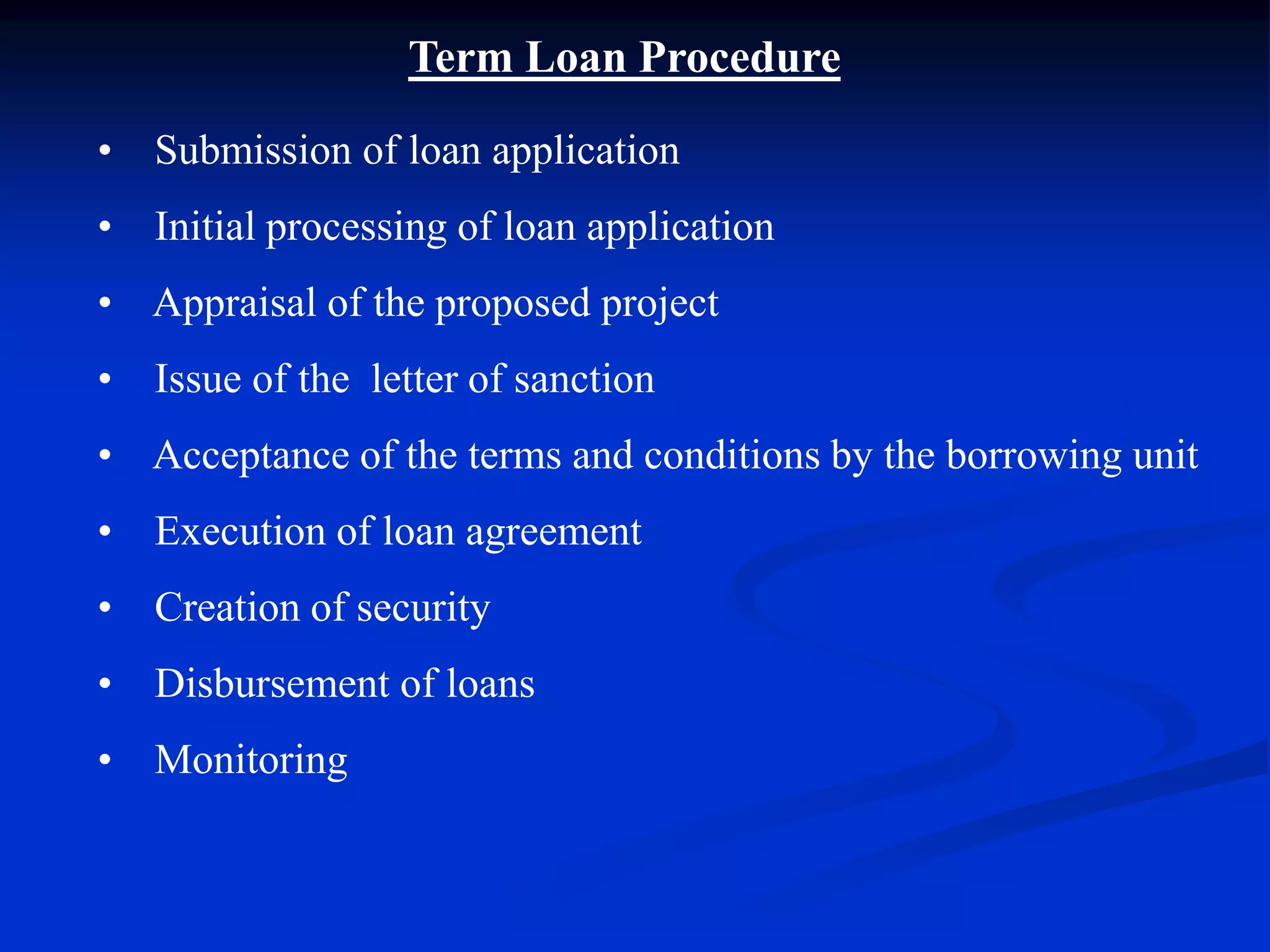 Term Loan Procedure

• Submission of loan application
• Initial processing of loan application
• Appraisal of the proposed project
• Issue of the letter of sanction
• Acceptance of the terms and conditions by the borrowing unit
• Execution of loan agreement
• Creation of security
• Disbursement of loans
• Monitoring